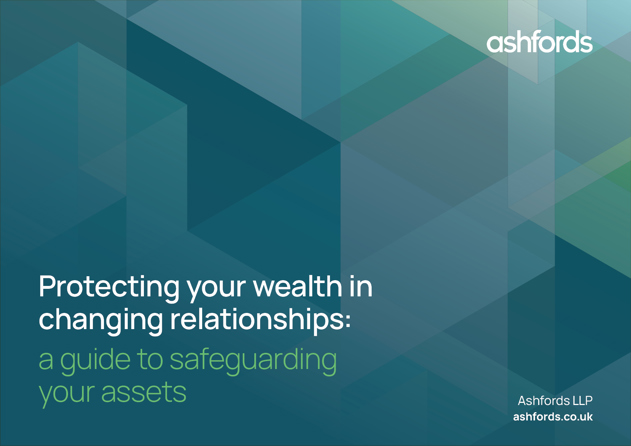 ashfords

Protecting your wealth in changing relationships:
a guide to safeguarding your assets

Ashfords LLP
ashfords.co.uk